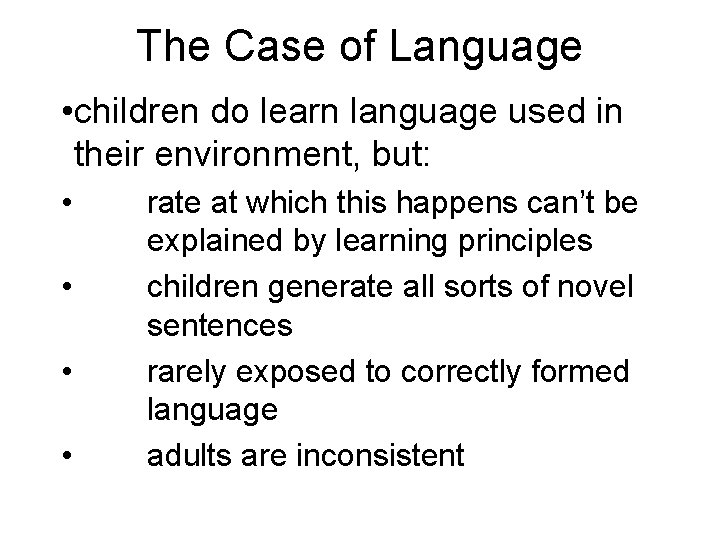 The Case of Language

•children do learn language used in their environment, but:

• rate at which this happens can’t be explained by learning principles

• children generate all sorts of novel sentences

• rarely exposed to correctly formed language

• adults are inconsistent